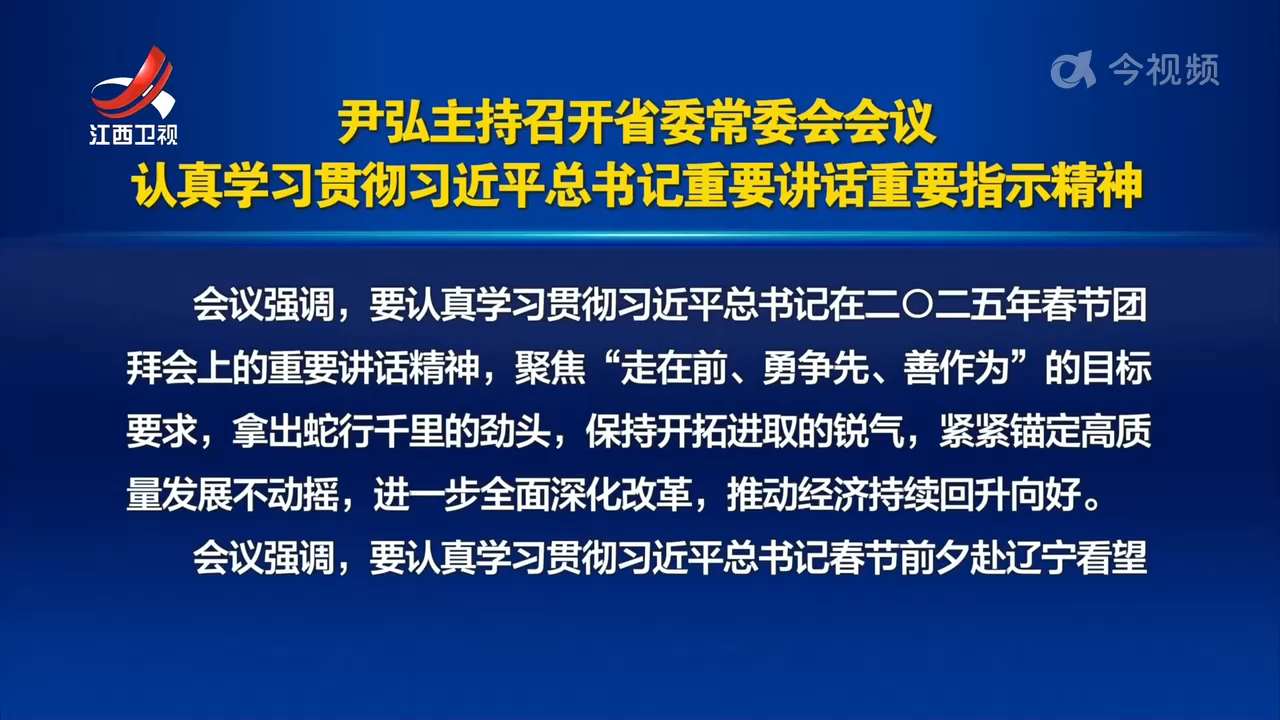 江西卫视

今视频

尹弘主持召开省委常委会会议
认真学习贯彻习近平总书记重要讲话重要指示精神

会议强调，要认真学习贯彻习近平总书记在二〇二五年春节团拜会上的重要讲话精神，聚焦“走在前、勇争先、善作为”的目标要求，拿出蛇行千里的劲头，保持开拓进取的锐气，紧紧锚定高质量发展不动摇，进一步全面深化改革，推动经济持续回升向好。

会议强调，要认真学习贯彻习近平总书记春节前夕赴辽宁看望